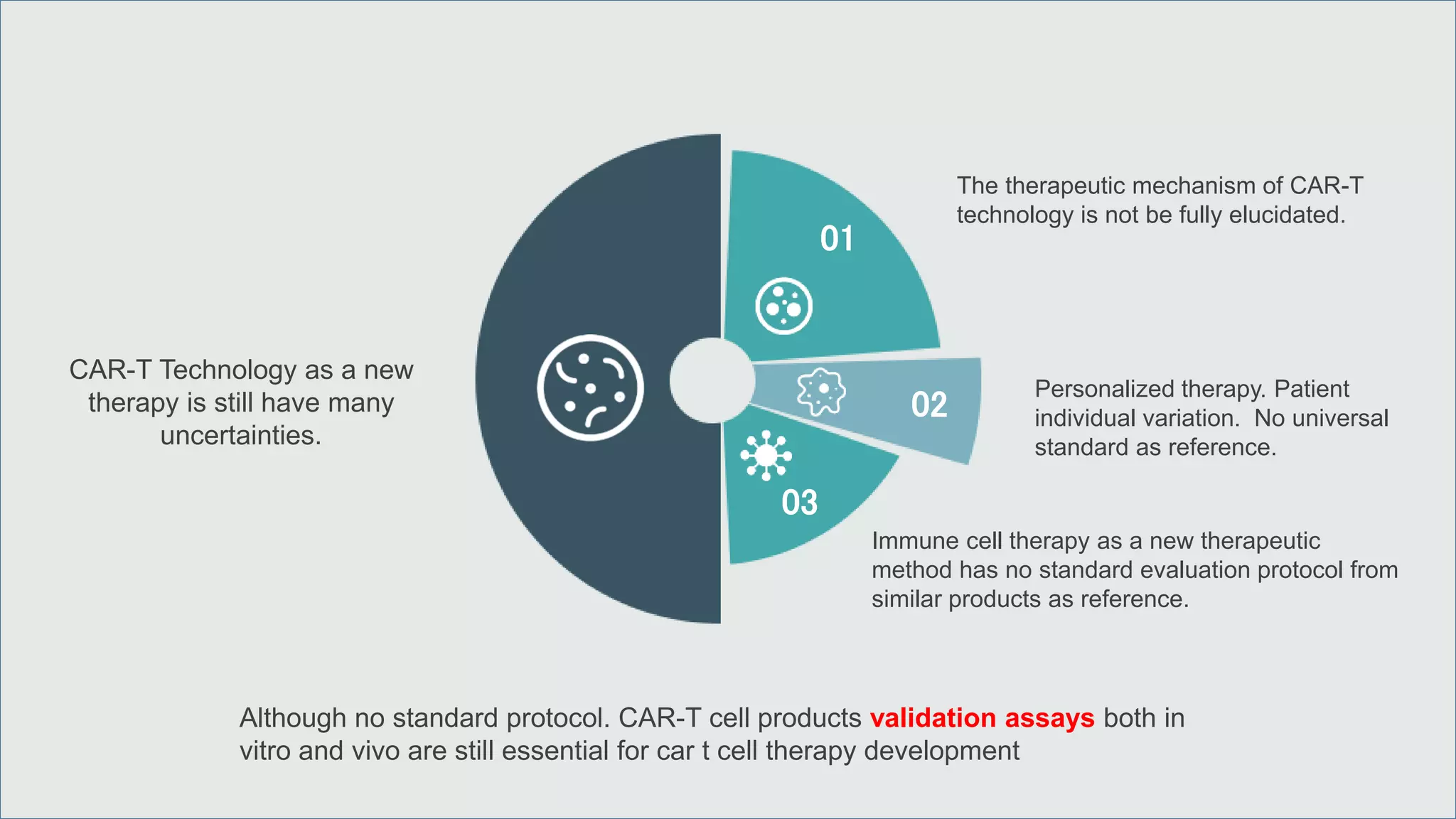 CAR-T Technology as a new therapy is still have many uncertainties.

01

The therapeutic mechanism of CAR-T technology is not be fully elucidated.

02

Personalized therapy. Patient individual variation.  No universal standard as reference.

03

Immune cell therapy as a new therapeutic method has no standard evaluation protocol from similar products as reference.

Although no standard protocol. CAR-T cell products validation assays both in vitro and vivo are still essential for car t cell therapy development